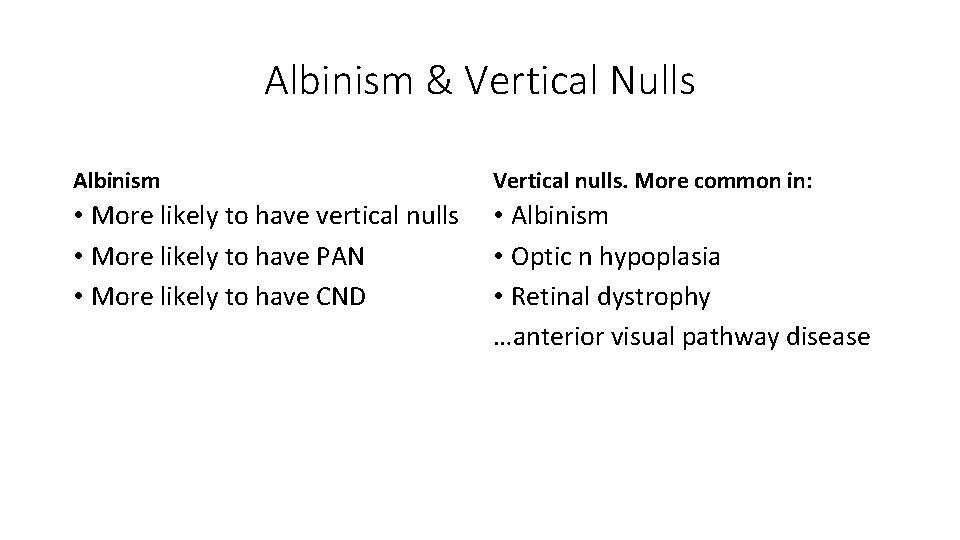 Albinism & Vertical Nulls

Albinism

• More likely to have vertical nulls
• More likely to have PAN
• More likely to have CND

Vertical nulls. More common in:

• Albinism
• Optic n hypoplasia
• Retinal dystrophy
…anterior visual pathway disease